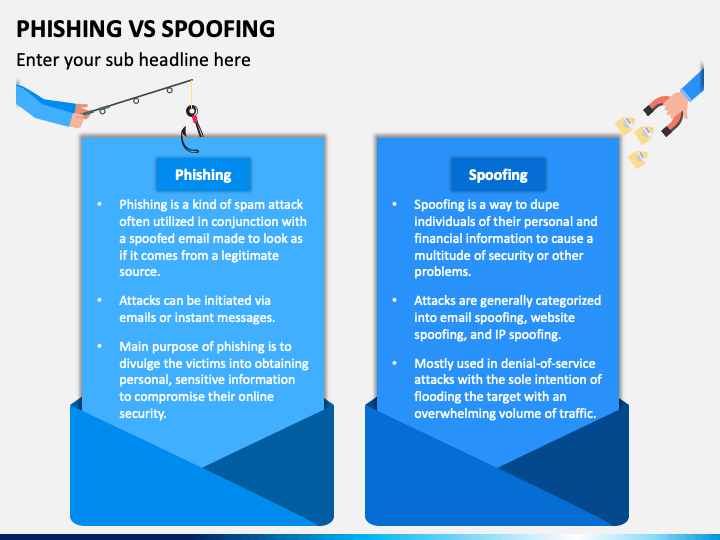 PHISHING VS SPOOFING

Enter your sub headline here

Phishing

• Phishing is a kind of spam attack often utilized in conjunction with a spoofed email made to look as if it comes from a legitimate source.

• Attacks can be initiated via emails or instant messages.

• Main purpose of phishing is to divulge the victims into obtaining personal, sensitive information to compromise their online security.

Spoofing

• Spoofing is a way to dupe individuals of their personal and financial information to cause a multitude of security or other problems.

• Attacks are generally categorized into email spoofing, website spoofing, and IP spoofing.

• Mostly used in denial-of-service attacks with the sole intention of flooding the target with an overwhelming volume of traffic.